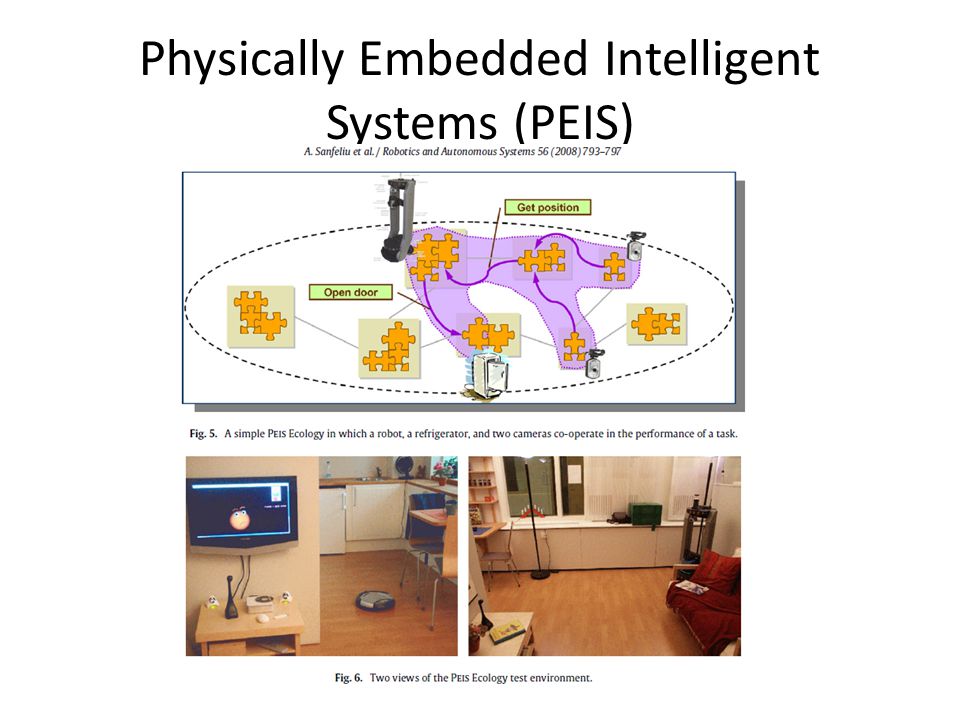 Physically Embedded Intelligent Systems (PEIS)

A. Sanfeliu et al. / Robotics and Autonomous Systems 56 (2008) 793–797

Get position

Open door

Fig. 5. A simple PEIS Ecology in which a robot, a refrigerator, and two cameras co-operate in the performance of a task.

Fig. 6. Two views of the PEIS Ecology test environment.